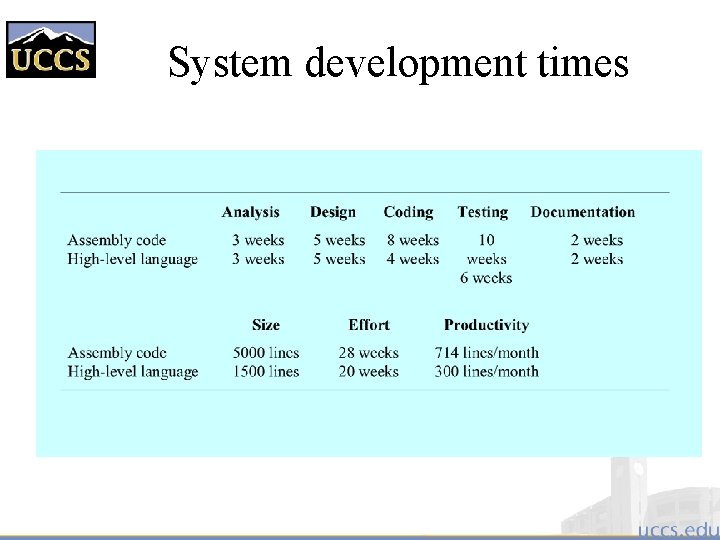 UCCS

System development times

|  | Analysis | Design | Coding | Testing | Documentation |
|---|---|---|---|---|---|
| Assembly code | 3 weeks | 5 weeks | 8 weeks | 10 weeks | 2 weeks |
| High-level language | 3 weeks | 5 weeks | 4 weeks | 6 weeks | 2 weeks |

|  | Size | Effort | Productivity |
|---|---|---|---|
| Assembly code | 5000 lines | 28 weeks | 714 lines/month |
| High-level language | 1500 lines | 20 weeks | 300 lines/month |

uccs.edu